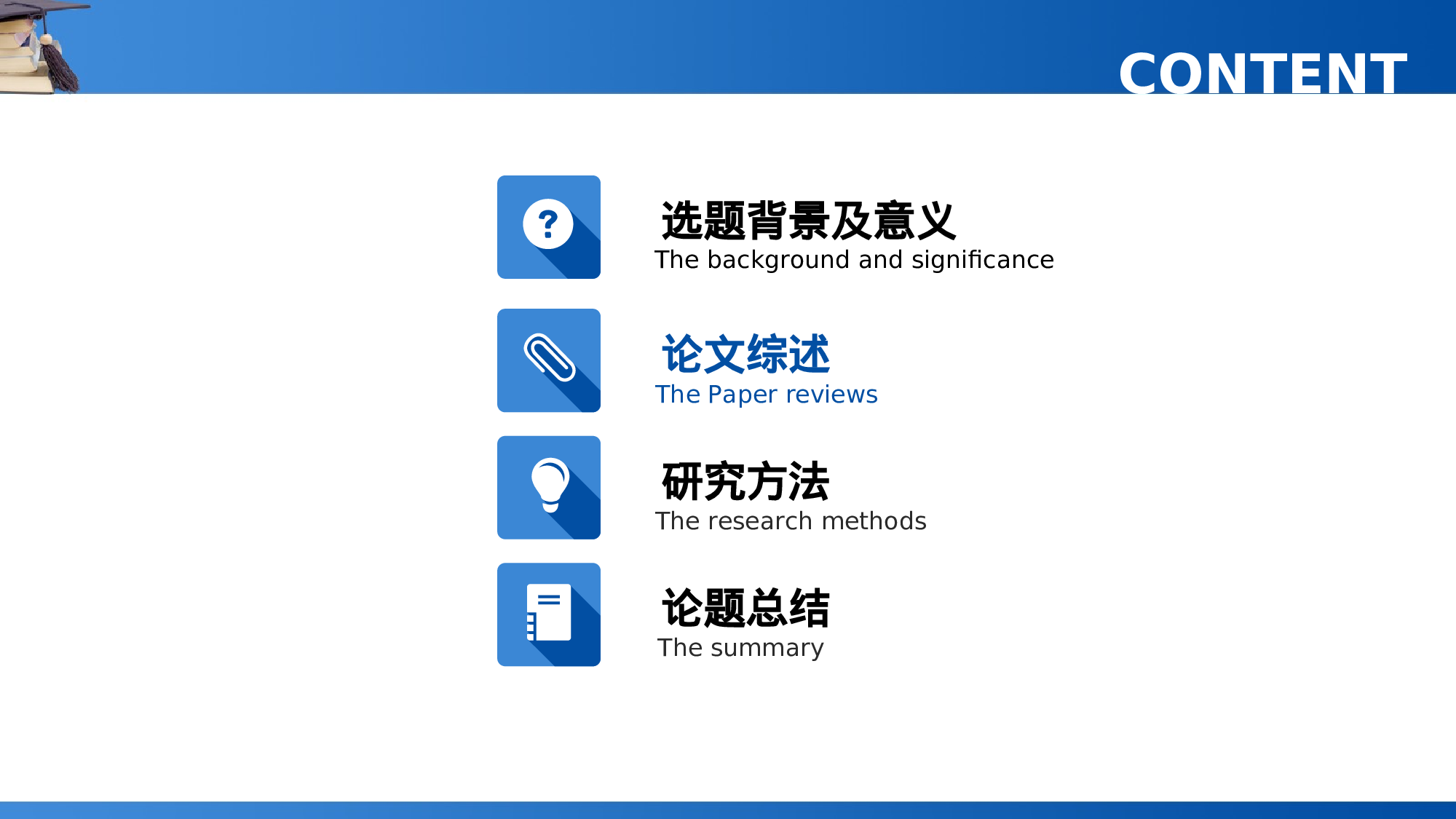 CONTENT

?

选题背景及意义
The background and significance

论文综述
The Paper reviews

研究方法
The research methods

论题总结
The summary